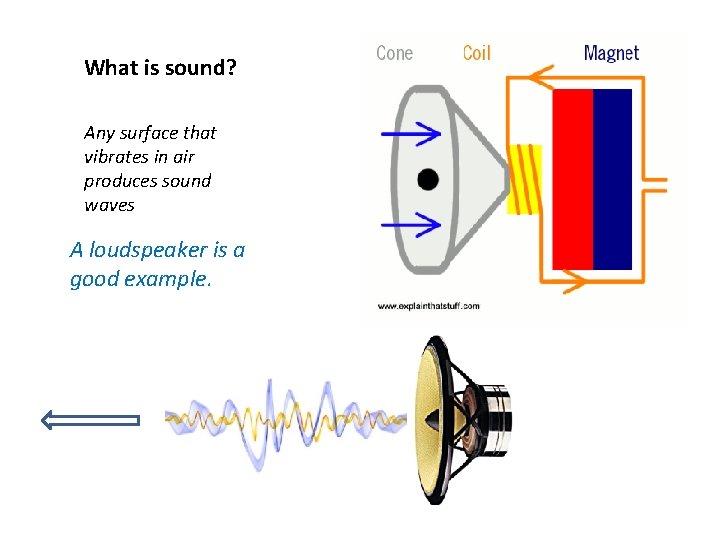 What is sound?

Any surface that vibrates in air produces sound waves

A loudspeaker is a good example.

Cone Coil Magnet

www.explainthatstuff.com